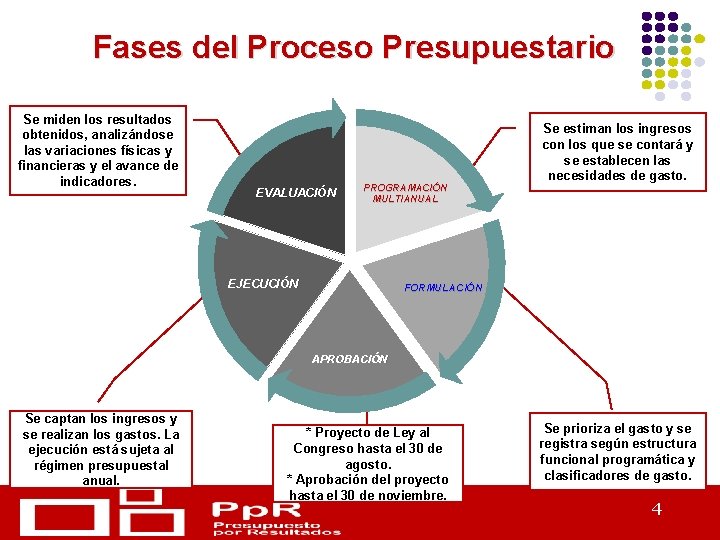 Fases del Proceso Presupuestario

Se miden los resultados obtenidos, analizándose las variaciones físicas y financieras y el avance de indicadores.

Se estiman los ingresos con los que se contará y se establecen las necesidades de gasto.

EVALUACIÓN

PROGRAMACIÓN MULTIANUAL

EJECUCIÓN

FORMULACIÓN

APROBACIÓN

Se captan los ingresos y se realizan los gastos. La ejecución está sujeta al régimen presupuestal anual.

* Proyecto de Ley al Congreso hasta el 30 de agosto.
* Aprobación del proyecto hasta el 30 de noviembre.

Se prioriza el gasto y se registra según estructura funcional programática y clasificadores de gasto.

PpR
Presupuesto por Resultados

4